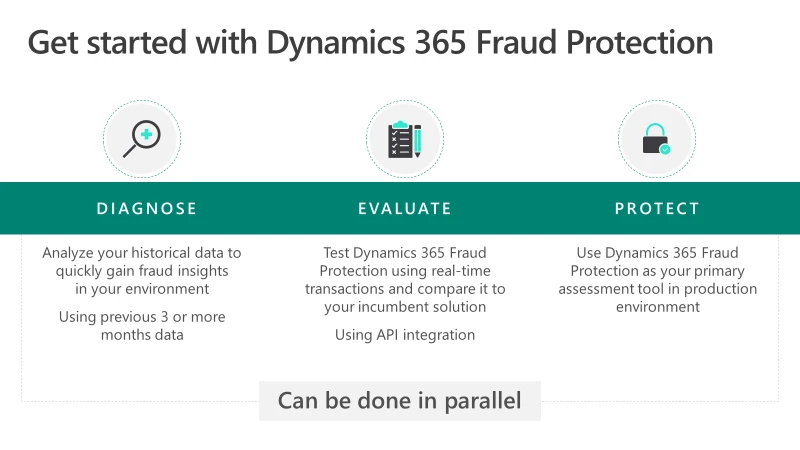 Get started with Dynamics 365 Fraud Protection

DIAGNOSE

Analyze your historical data to quickly gain fraud insights in your environment

Using previous 3 or more months data

EVALUATE

Test Dynamics 365 Fraud Protection using real-time transactions and compare it to your incumbent solution

Using API integration

PROTECT

Use Dynamics 365 Fraud Protection as your primary assessment tool in production environment

Can be done in parallel